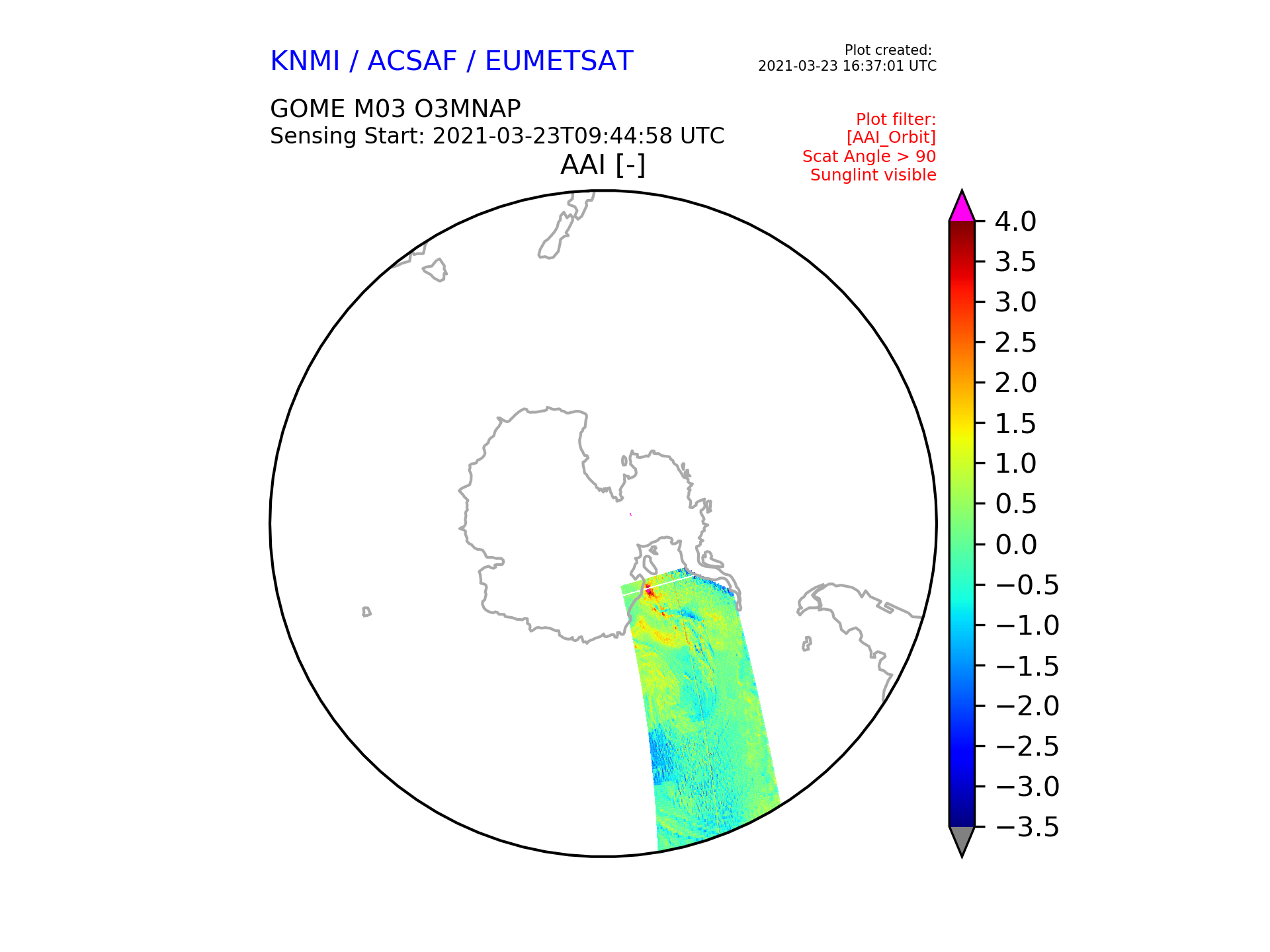 KNMI / ACSAF / EUMETSAT

Plot created:
2021-03-23 16:37:01 UTC

GOME M03 O3MNAP
Sensing Start: 2021-03-23T09:44:58 UTC

Plot filter:
[AAI_Orbit]
Scat Angle > 90
Sunglint visible

AAI [-]

4.0
3.5
3.0
2.5
2.0
1.5
1.0
0.5
0.0
−0.5
−1.0
−1.5
−2.0
−2.5
−3.0
−3.5